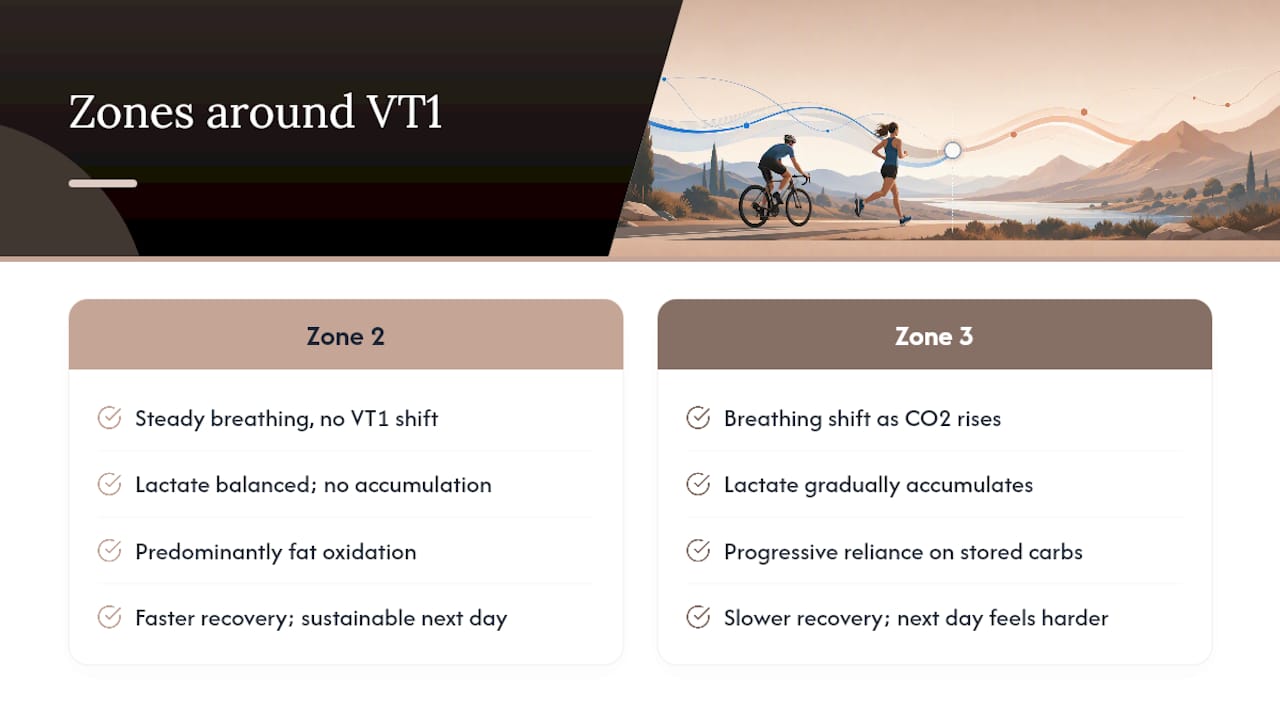 Zones around VT1

Zone 2

Steady breathing, no VT1 shift

Lactate balanced; no accumulation

Predominantly fat oxidation

Faster recovery; sustainable next day

Zone 3

Breathing shift as CO2 rises

Lactate gradually accumulates

Progressive reliance on stored carbs

Slower recovery; next day feels harder